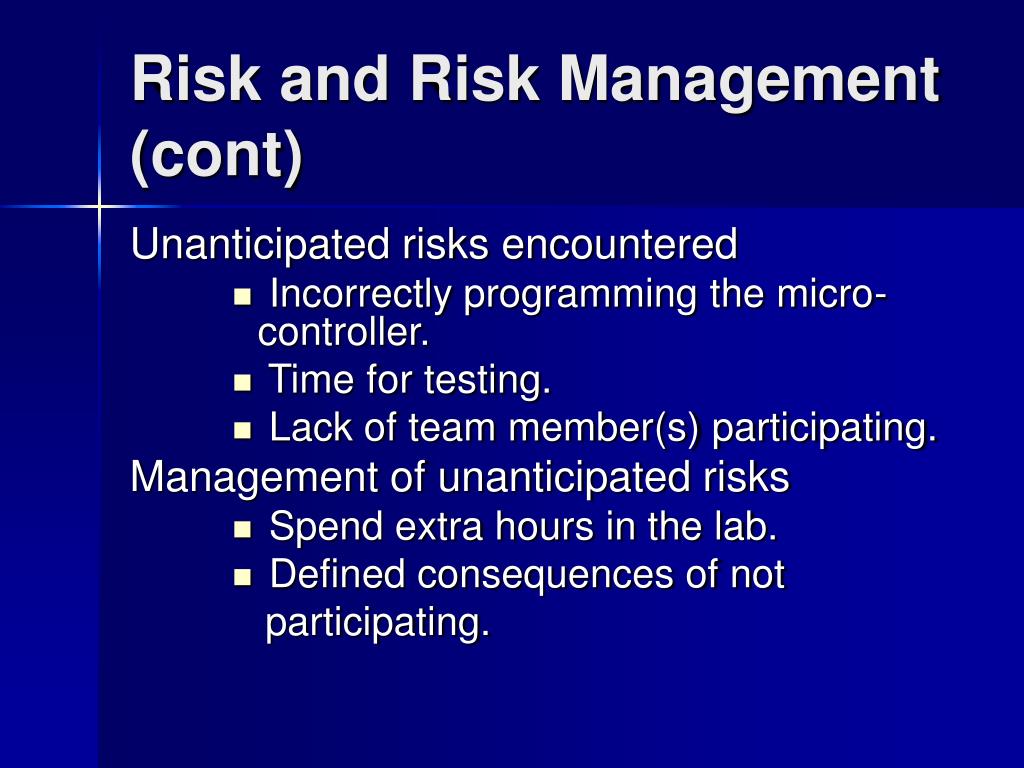 Risk and Risk Management (cont)

Unanticipated risks encountered

- Incorrectly programming the micro-controller.
- Time for testing.
- Lack of team member(s) participating.

Management of unanticipated risks

- Spend extra hours in the lab.
- Defined consequences of not participating.